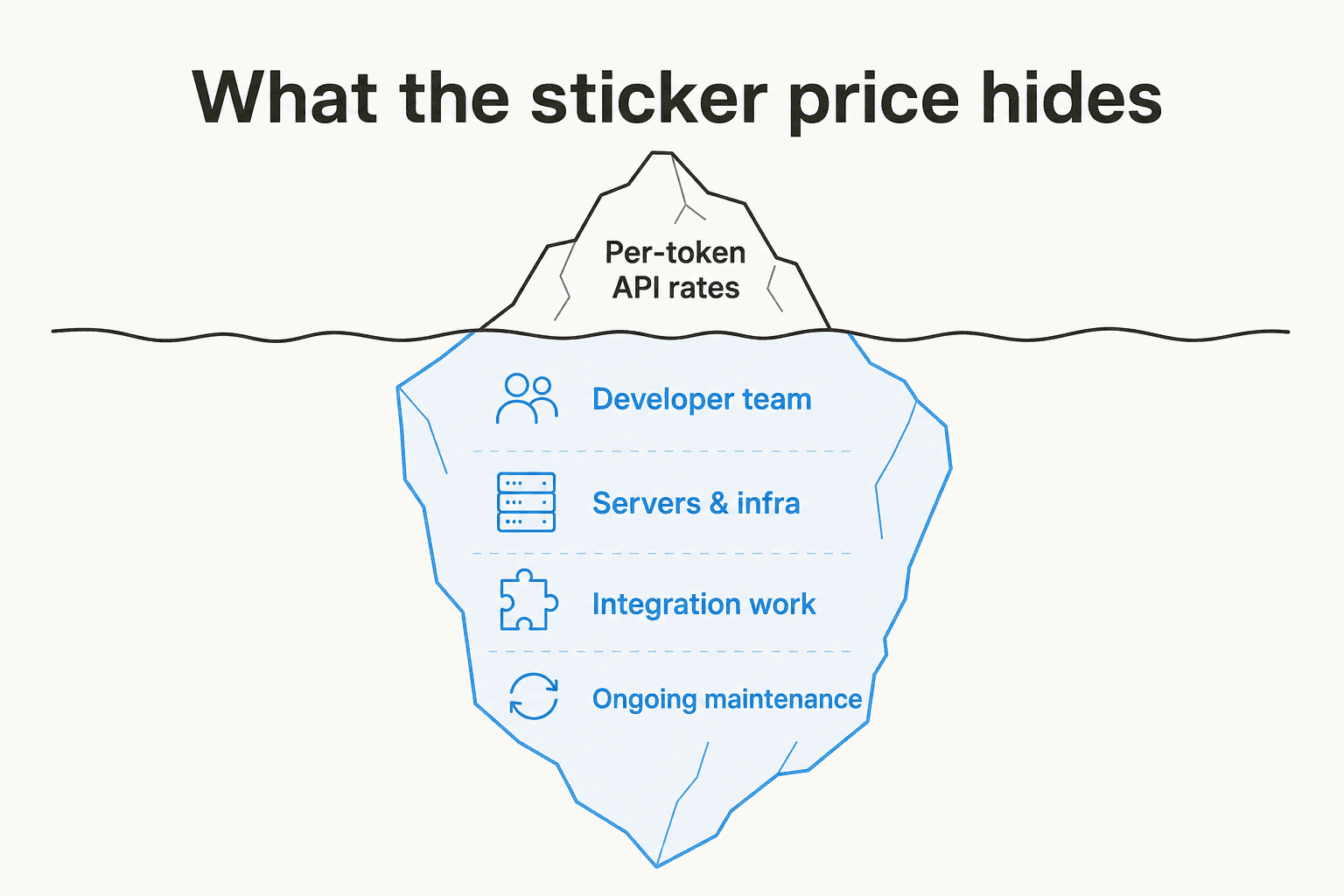 What the sticker price hides

Per-token API rates

Developer team

Servers & infra

Integration work

Ongoing maintenance